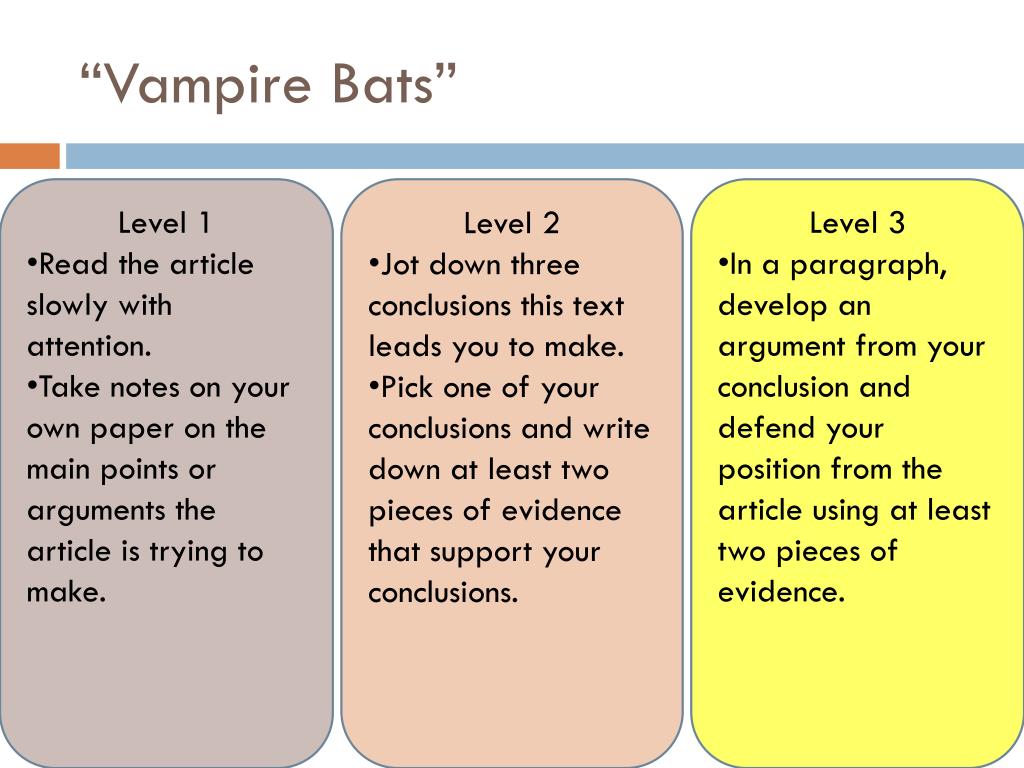 “Vampire Bats”

Level 1
•Read the article slowly with attention.
•Take notes on your own paper on the main points or arguments the article is trying to make.

Level 2
•Jot down three conclusions this text leads you to make.
•Pick one of your conclusions and write down at least two pieces of evidence that support your conclusions.

Level 3
•In a paragraph, develop an argument from your conclusion and defend your position from the article using at least two pieces of evidence.